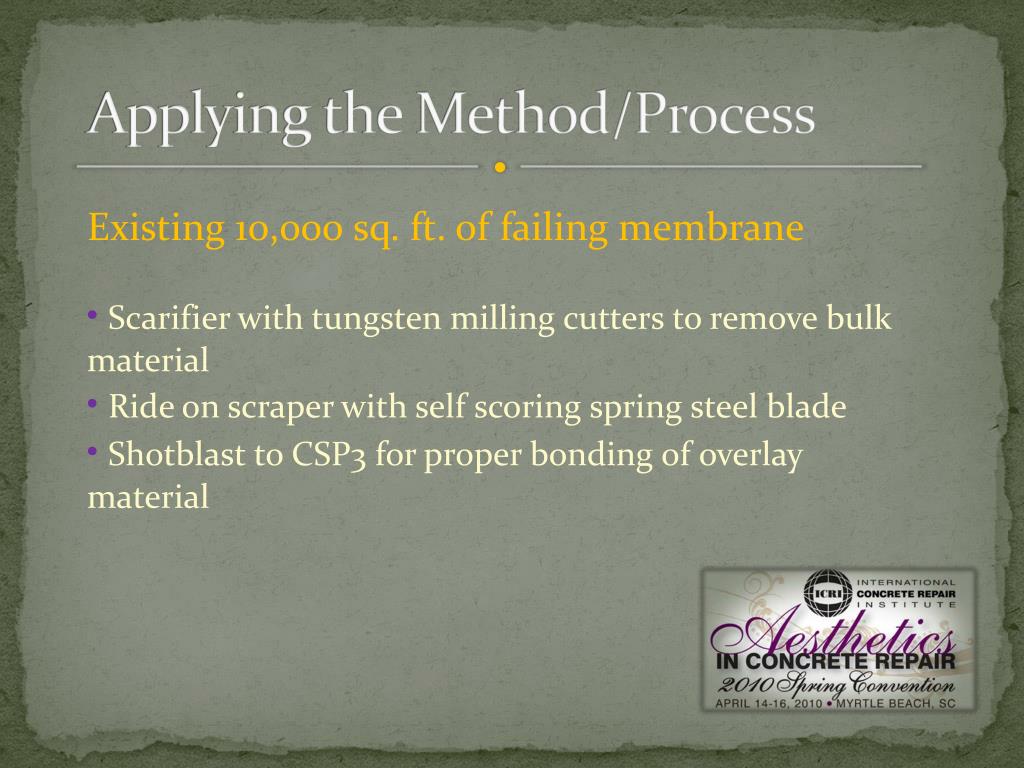 Applying the Method/Process

Existing 10,000 sq. ft. of failing membrane

• Scarifier with tungsten milling cutters to remove bulk material
• Ride on scraper with self scoring spring steel blade
• Shotblast to CSP3 for proper bonding of overlay material

ICRI INTERNATIONAL CONCRETE REPAIR INSTITUTE
Aesthetics
IN CONCRETE REPAIR
2010 Spring Convention
APRIL 14-16, 2010 • MYRTLE BEACH, SC